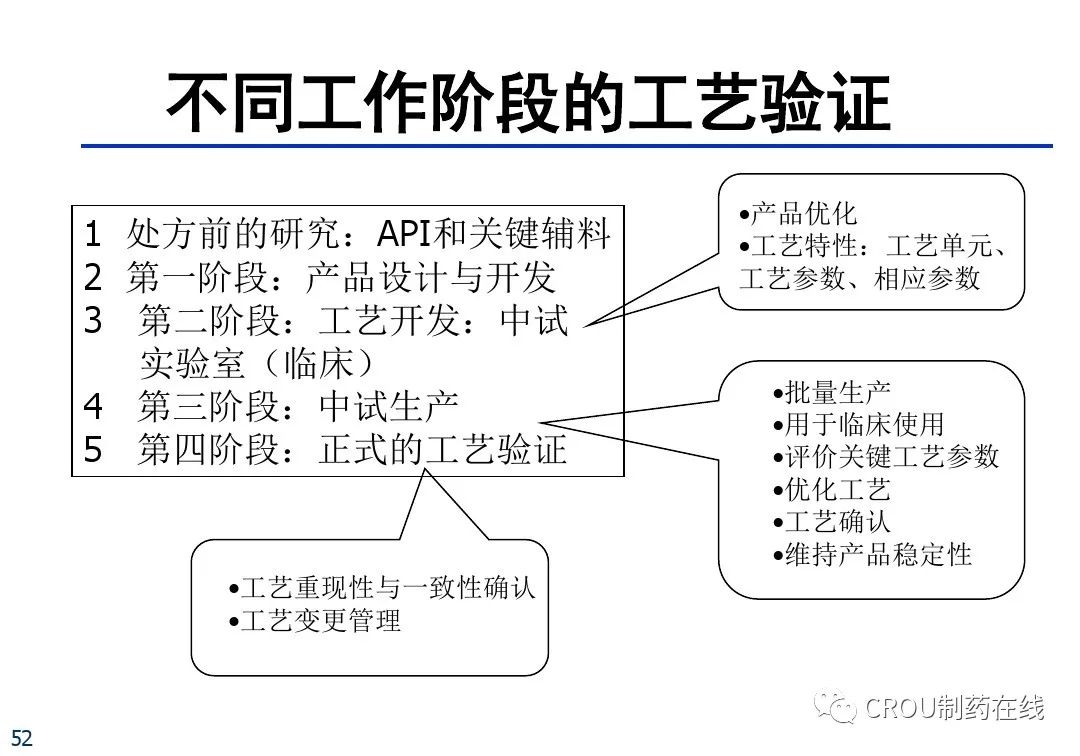 不同工作阶段的工艺验证

1 处方前的研究：API和关键辅料
2 第一阶段：产品设计与开发
3 第二阶段：工艺开发：中试实验室（临床）
4 第三阶段：中试生产
5 第四阶段：正式的工艺验证

•产品优化
•工艺特性：工艺单元、工艺参数、相应参数

•批量生产
•用于临床使用
•评价关键工艺参数
•优化工艺
•工艺确认
•维持产品稳定性

•工艺重现性与一致性确认
•工艺变更管理

CROU制药在线

52